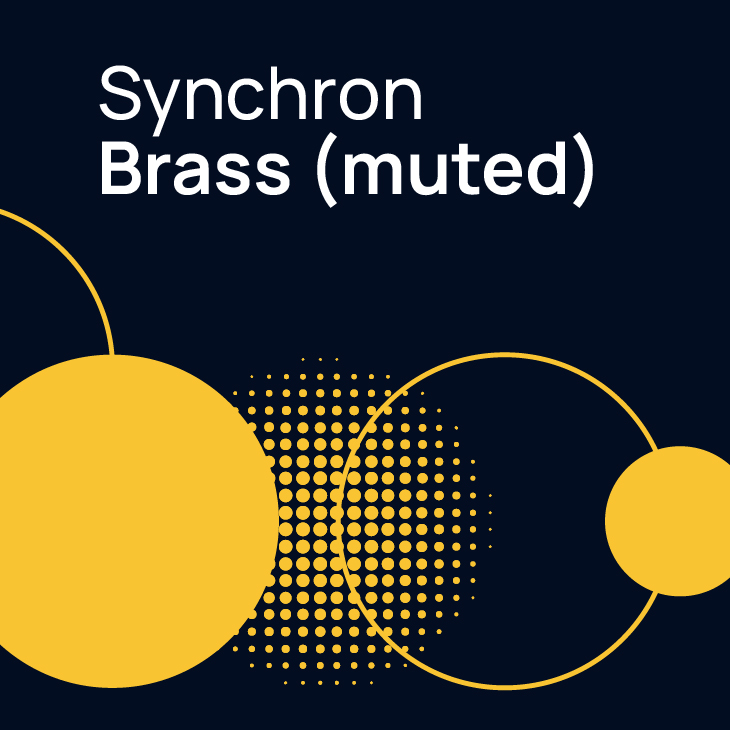 Synchron
Brass (muted)